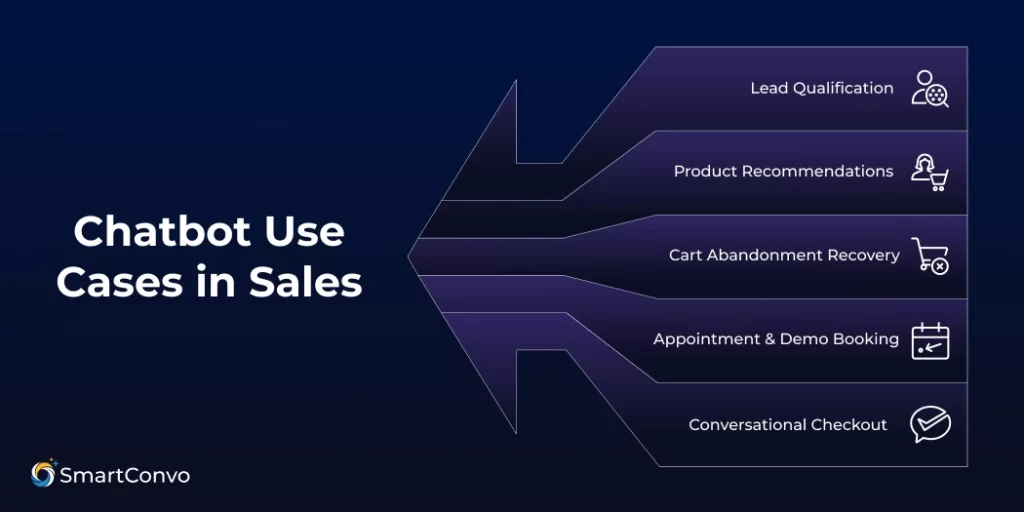 Chatbot Use Cases in Sales

Lead Qualification

Product Recommendations

Cart Abandonment Recovery

Appointment & Demo Booking

Conversational Checkout

SmartConvo